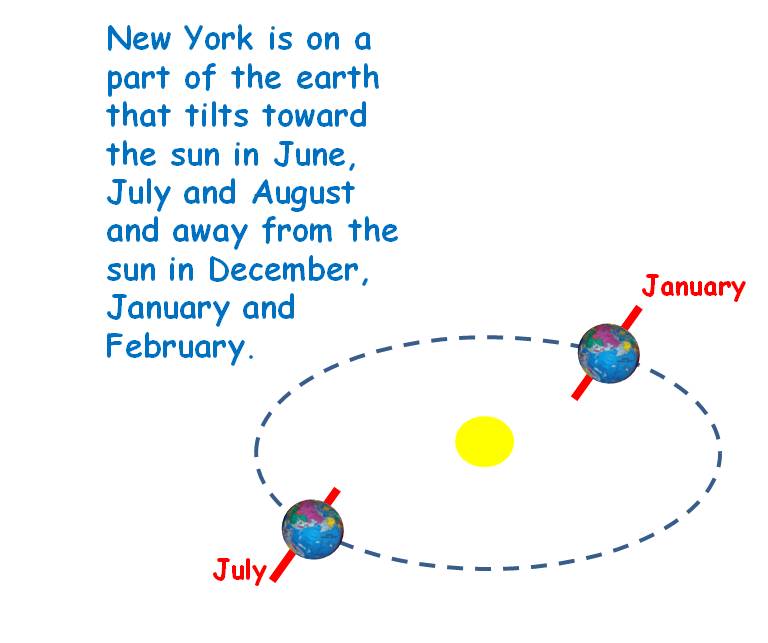 New York is on a part of the earth that tilts toward the sun in June, July and August and away from the sun in December, January and February.

January

July